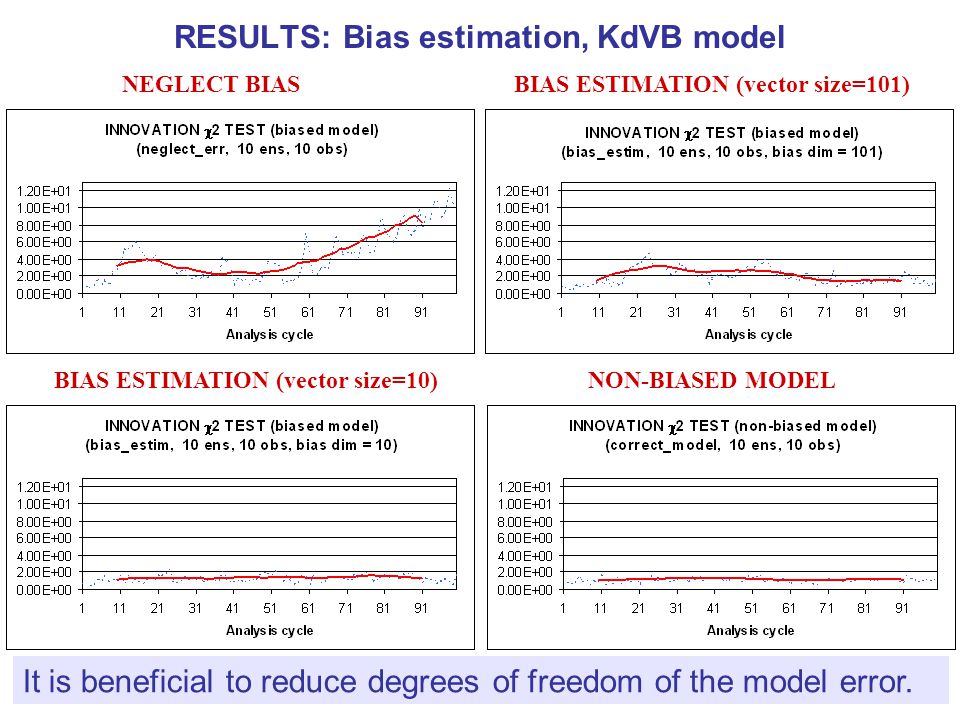 RESULTS: Bias estimation, KdVB model

NEGLECT BIAS

INNOVATION $\chi$2 TEST (biased model)
(neglect_err, 10 ens, 10 obs)

1.20E+01
1.00E+01
8.00E+00
6.00E+00
4.00E+00
2.00E+00
0.00E+00

1 11 21 31 41 51 61 71 81 91

Analysis cycle

BIAS ESTIMATION (vector size=101)

INNOVATION $\chi$2 TEST (biased model)
(bias_estim, 10 ens, 10 obs, bias dim = 101)

1.20E+01
1.00E+01
8.00E+00
6.00E+00
4.00E+00
2.00E+00
0.00E+00

1 11 21 31 41 51 61 71 81 91

Analysis cycle

BIAS ESTIMATION (vector size=10)

INNOVATION $\chi$2 TEST (biased model)
(bias_estim, 10 ens, 10 obs, bias dim = 10)

1.20E+01
1.00E+01
8.00E+00
6.00E+00
4.00E+00
2.00E+00
0.00E+00

1 11 21 31 41 51 61 71 81 91

Analysis cycle

NON-BIASED MODEL

INNOVATION $\chi$2 TEST (non-biased model)
(correct_model, 10 ens, 10 obs)

1.20E+01
1.00E+01
8.00E+00
6.00E+00
4.00E+00
2.00E+00
0.00E+00

1 11 21 31 41 51 61 71 81 91

Analysis cycle

It is beneficial to reduce degrees of freedom of the model error.